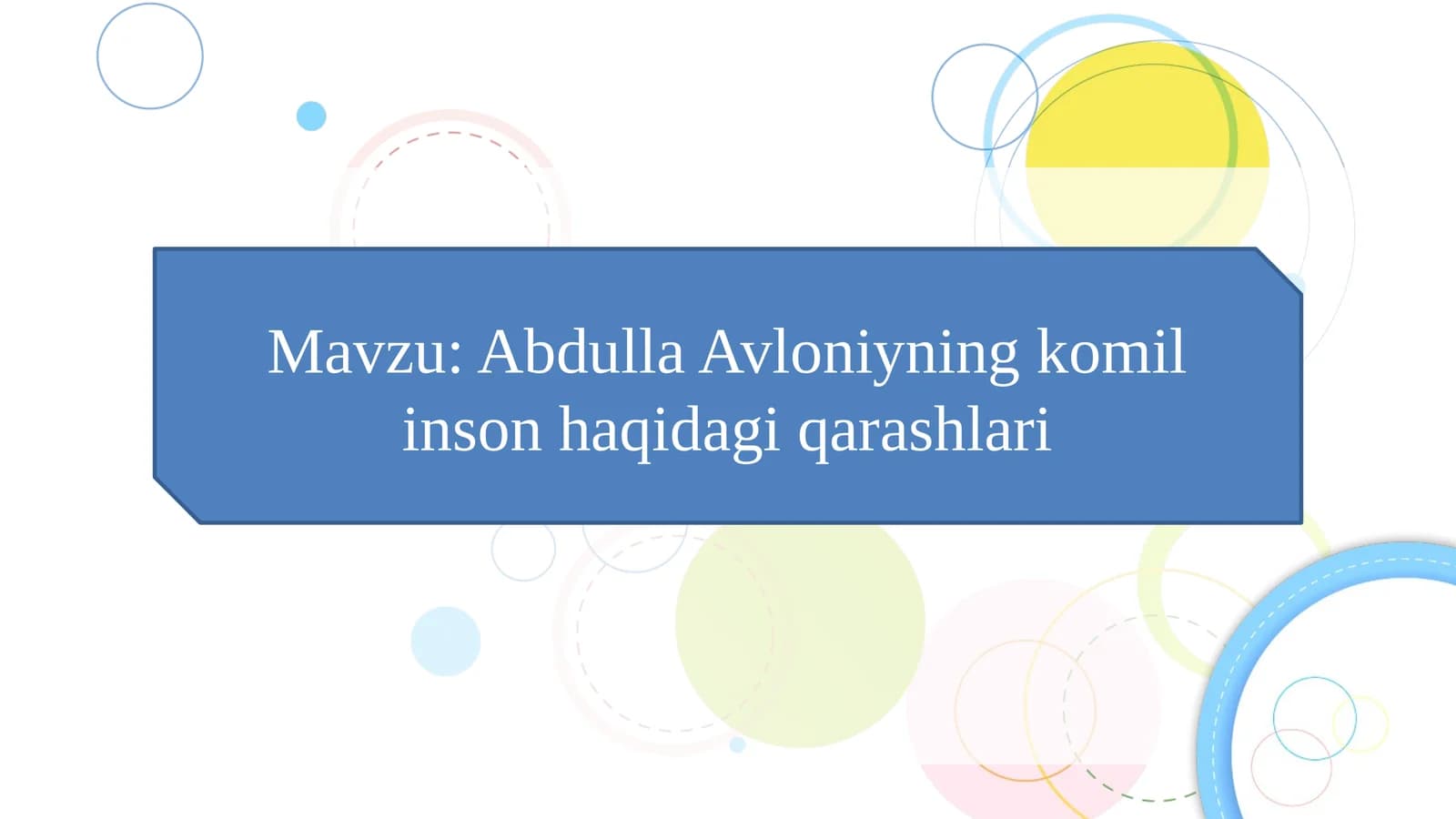 Mavzu: Abdulla Avloniyning komil inson haqidagi qarashlari